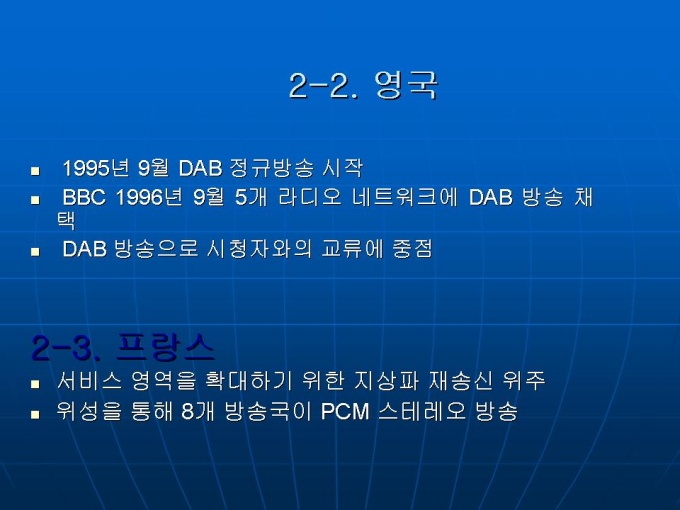 2-2. 영국

- 1995년 9월 DAB 정규방송 시작
- BBC 1996년 9월 5개 라디오 네트워크에 DAB 방송 채택
- DAB 방송으로 시청자와의 교류에 중점

2-3. 프랑스
- 서비스 영역을 확대하기 위한 지상파 재송신 위주
- 위성을 통해 8개 방송국이 PCM 스테레오 방송